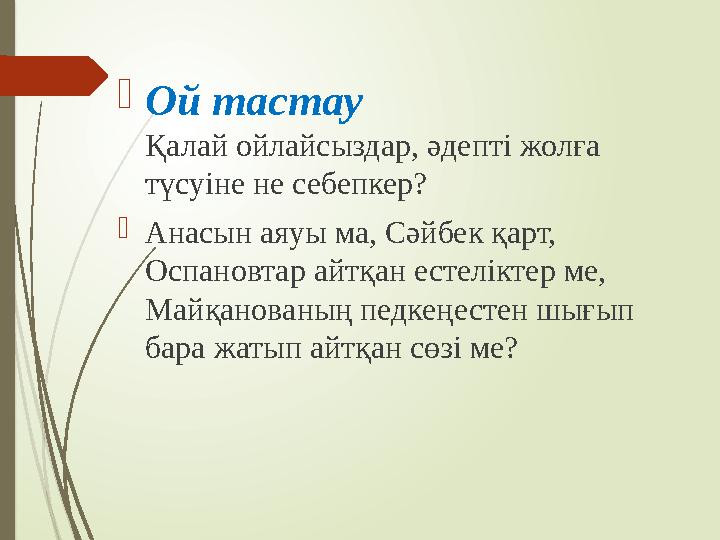 Ой тастау
Қалай ойлайсыздар, әдепті жолға түсуіне не себепкер?

Анасын аяуы ма, Сәйбек қарт, Оспановтар айтқан естеліктер ме, Майқанованың педкеңестен шығып бара жатып айтқан сөзі ме?